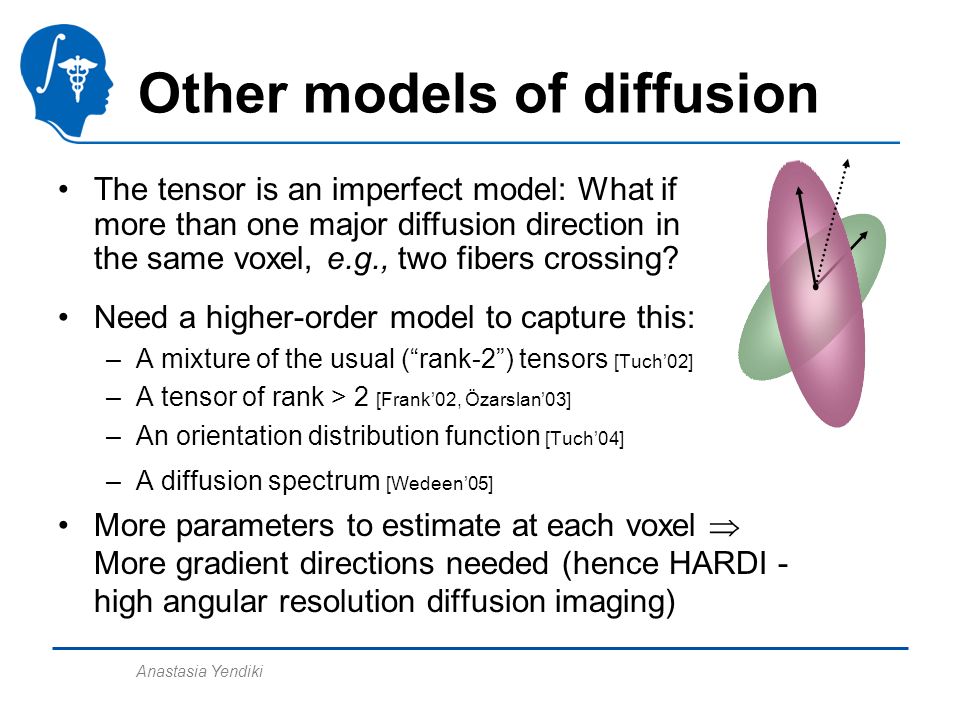 Other models of diffusion

• The tensor is an imperfect model: What if more than one major diffusion direction in the same voxel, e.g., two fibers crossing?

• Need a higher-order model to capture this:
– A mixture of the usual (“rank-2”) tensors [Tuch’02]
– A tensor of rank > 2 [Frank’02, Özarslan’03]
– An orientation distribution function [Tuch’04]
– A diffusion spectrum [Wedeen’05]

• More parameters to estimate at each voxel $\Rightarrow$ More gradient directions needed (hence HARDI - high angular resolution diffusion imaging)

Anastasia Yendiki